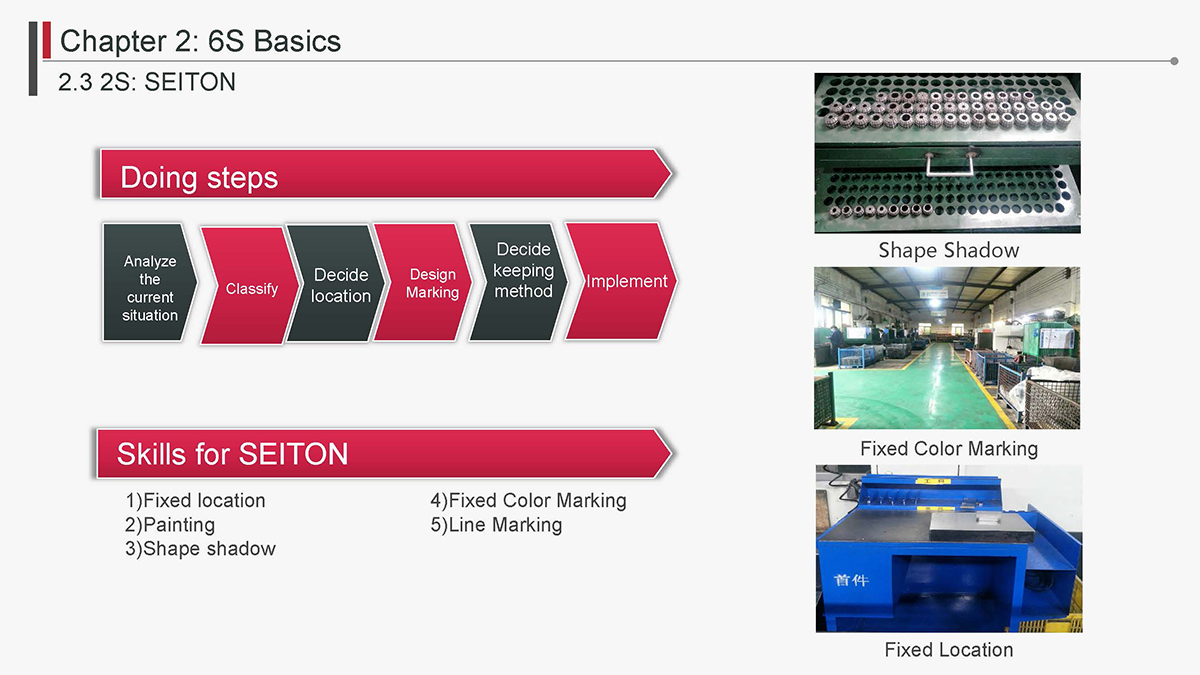 Chapter 2: 6S Basics

2.3 2S: SEITON

Doing steps

Analyze the current situation

Classify

Decide location

Design Marking

Decide keeping method

Implement

Skills for SEITON

1)Fixed location
2)Painting
3)Shape shadow

4)Fixed Color Marking
5)Line Marking

Shape Shadow

Fixed Color Marking

首件

Fixed Location